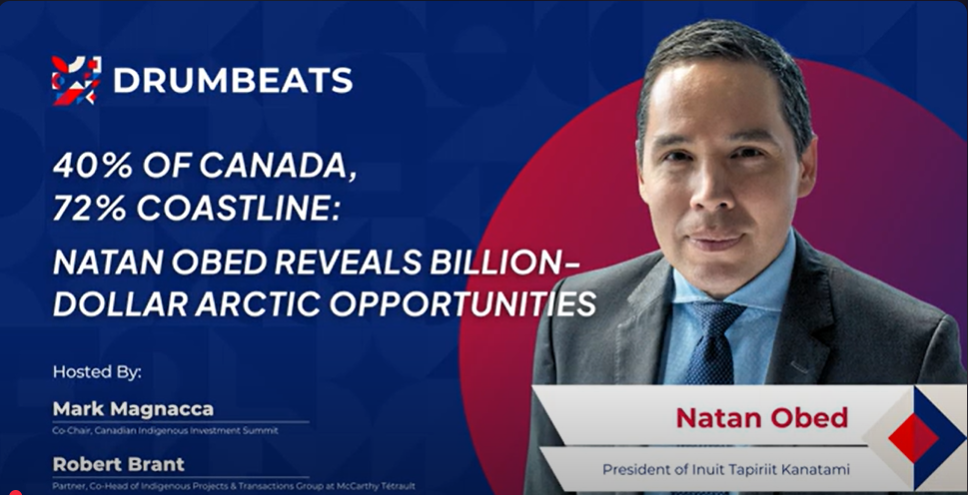 DRUMBEATS

40% OF CANADA, 72% COASTLINE:

NATAN OBED REVEALS BILLION-DOLLAR ARCTIC OPPORTUNITIES

Hosted By:

Mark Magnacca
Co-Chair, Canadian Indigenous Investment Summit

Robert Brant
Partner, Co-Head of Indigenous Projects & Transactions Group at McCarthy Tétrault

Natan Obed
President of Inuit Tapiriit Kanatami